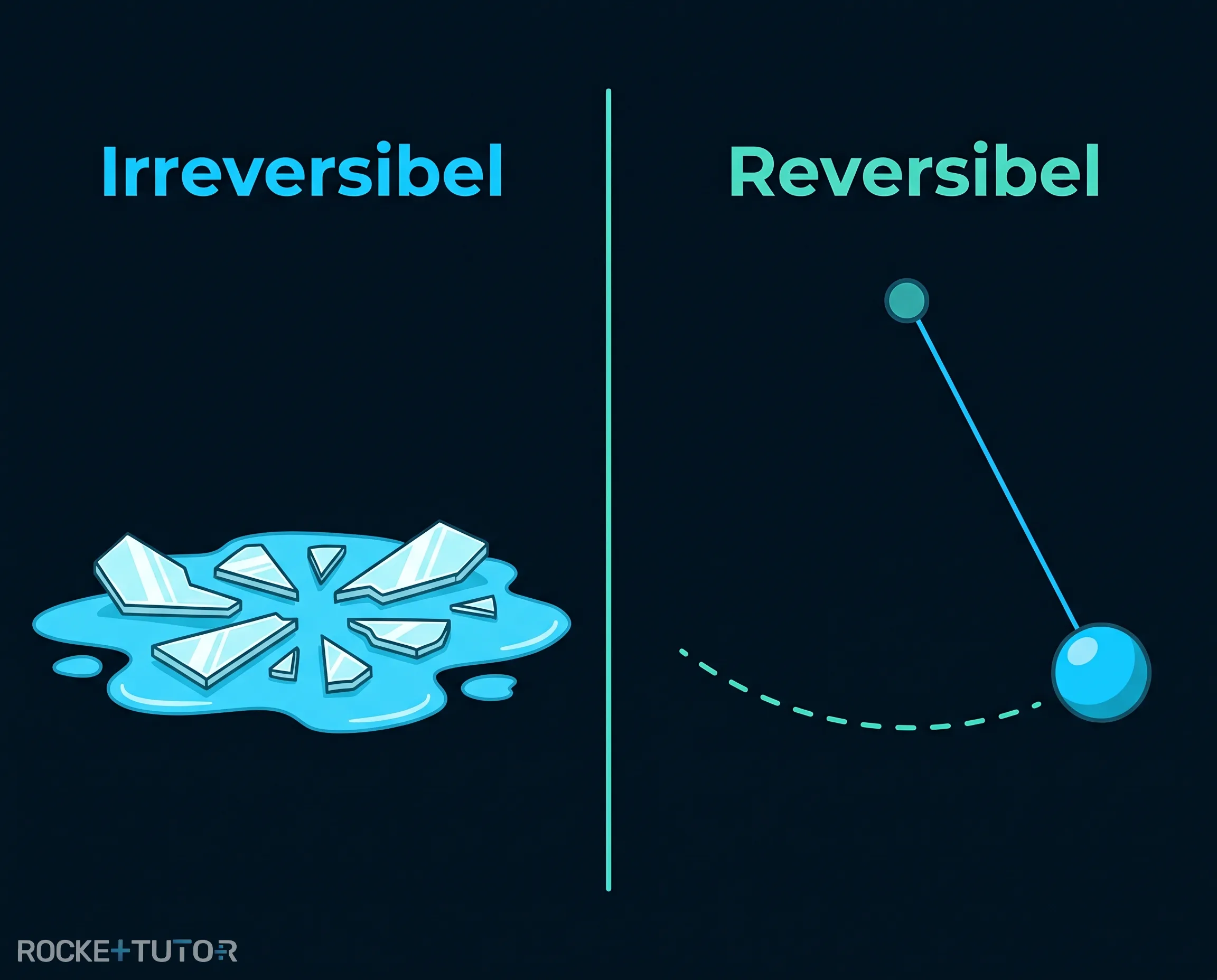 Irreversibel

Reversibel

ROCKETTUTOR